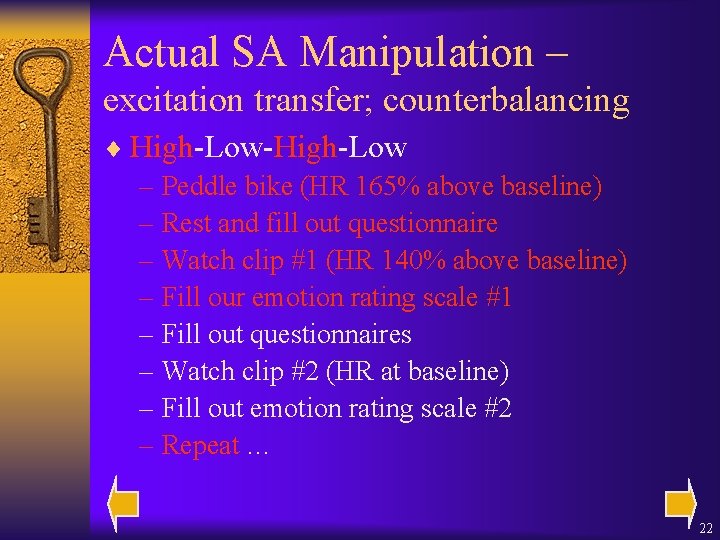 Actual SA Manipulation –
excitation transfer; counterbalancing

♦ High-Low-High-Low
– Peddle bike (HR 165% above baseline)
– Rest and fill out questionnaire
– Watch clip #1 (HR 140% above baseline)
– Fill our emotion rating scale #1
– Fill out questionnaires
– Watch clip #2 (HR at baseline)
– Fill out emotion rating scale #2
– Repeat …

22